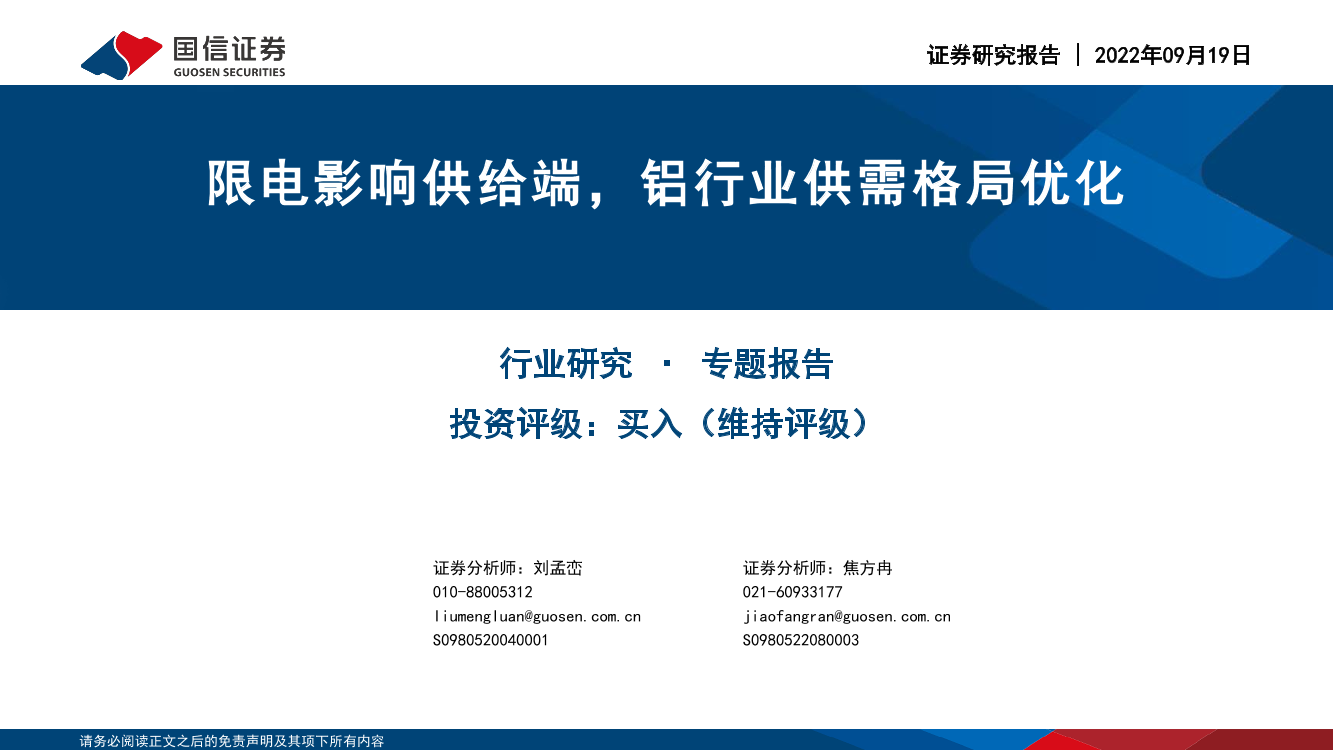 国信证券
GUOSEN SECURITIES

证券研究报告 | 2022年09月19日

限电影响供给端，铝行业供需格局优化

行业研究 · 专题报告

投资评级：买入（维持评级）

证券分析师：刘孟峦
010-88005312
liumengluan@guosen.com.cn
S0980520040001

证券分析师：焦方冉
021-60933177
jiaofangran@guosen.com.cn
S0980522080003

请务必阅读正文之后的免责声明及其项下所有内容